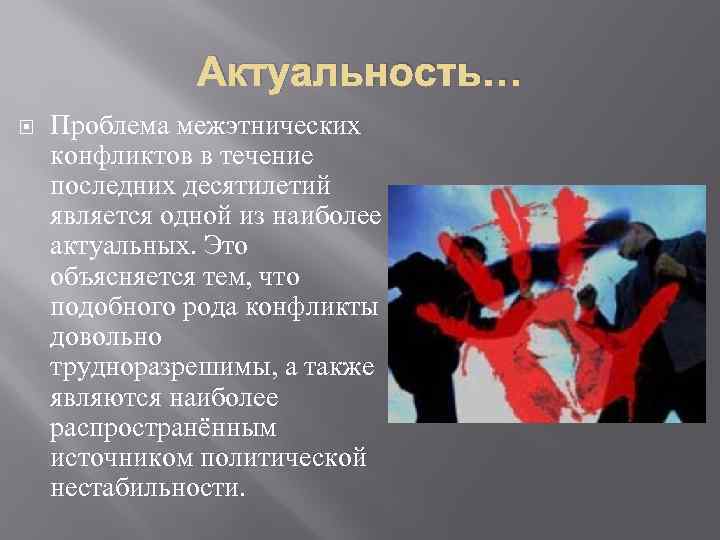 Актуальность…

Проблема межэтнических конфликтов в течение последних десятилетий является одной из наиболее актуальных. Это объясняется тем, что подобного рода конфликты довольно трудноразрешимы, а также являются наиболее распространённым источником политической нестабильности.